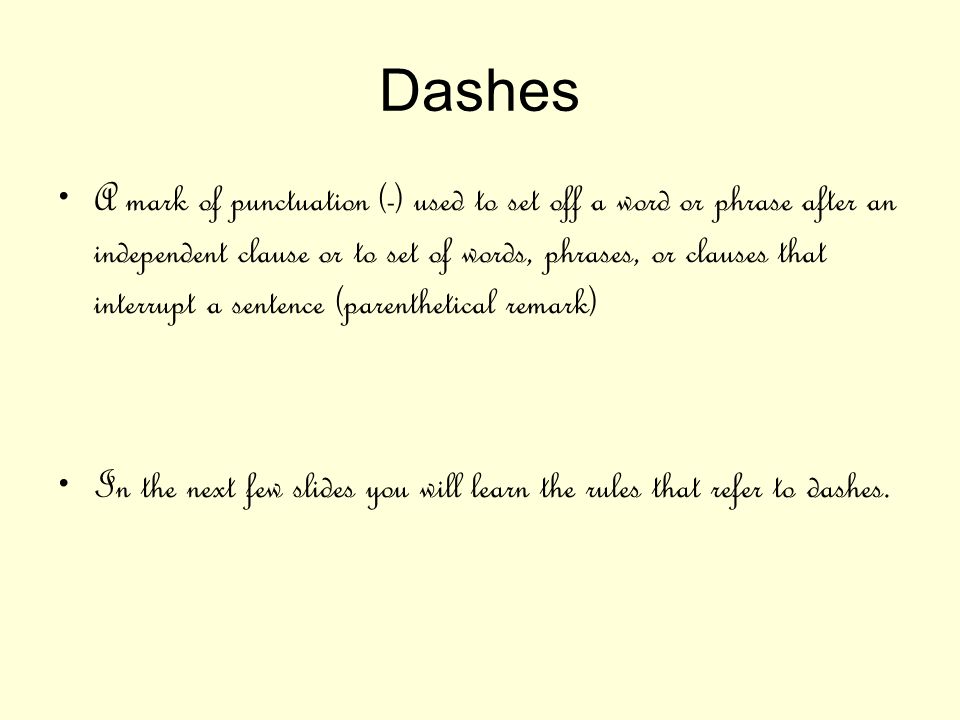 Dashes

• A mark of punctuation (-) used to set off a word or phrase after an independent clause or to set of words, phrases, or clauses that interrupt a sentence (parenthetical remark)

• In the next few slides you will learn the rules that refer to dashes.